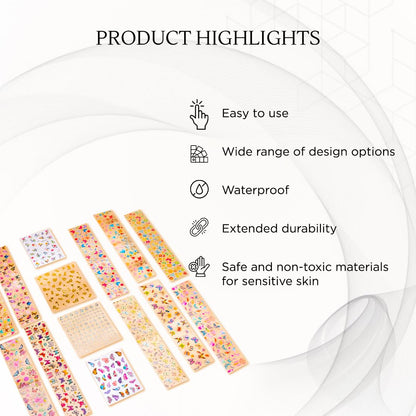 PRODUCT HIGHLIGHTS

Easy to use

Wide range of design options

Waterproof

Extended durability

Safe and non-toxic materials for sensitive skin